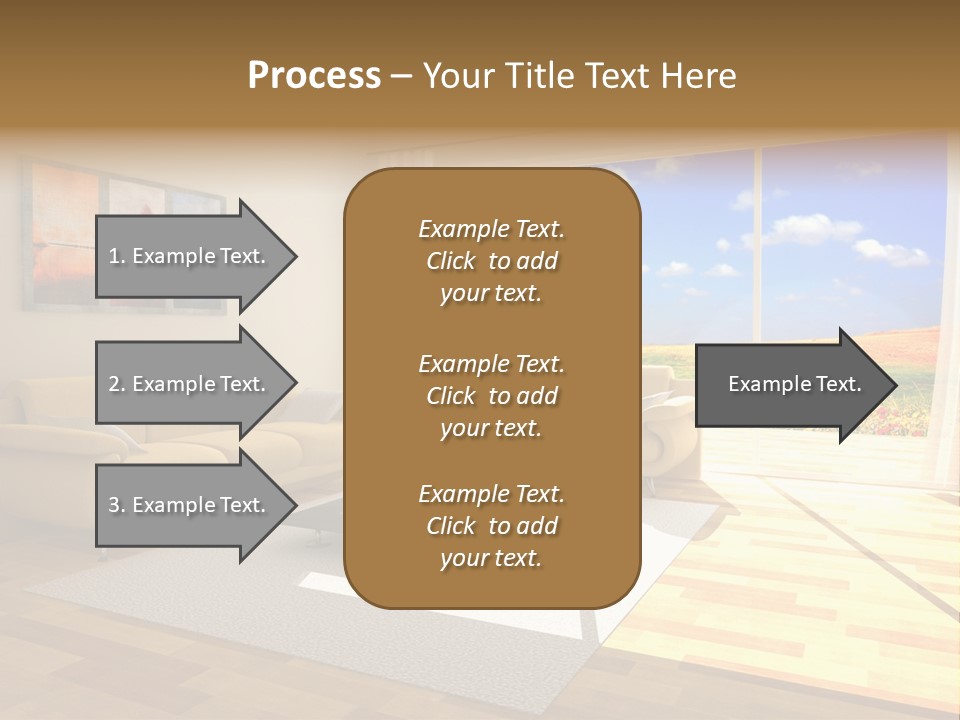 Process – Your Title Text Here

1. Example Text.

2. Example Text.

3. Example Text.

Example Text. Click to add your text.

Example Text. Click to add your text.

Example Text. Click to add your text.

Example Text.